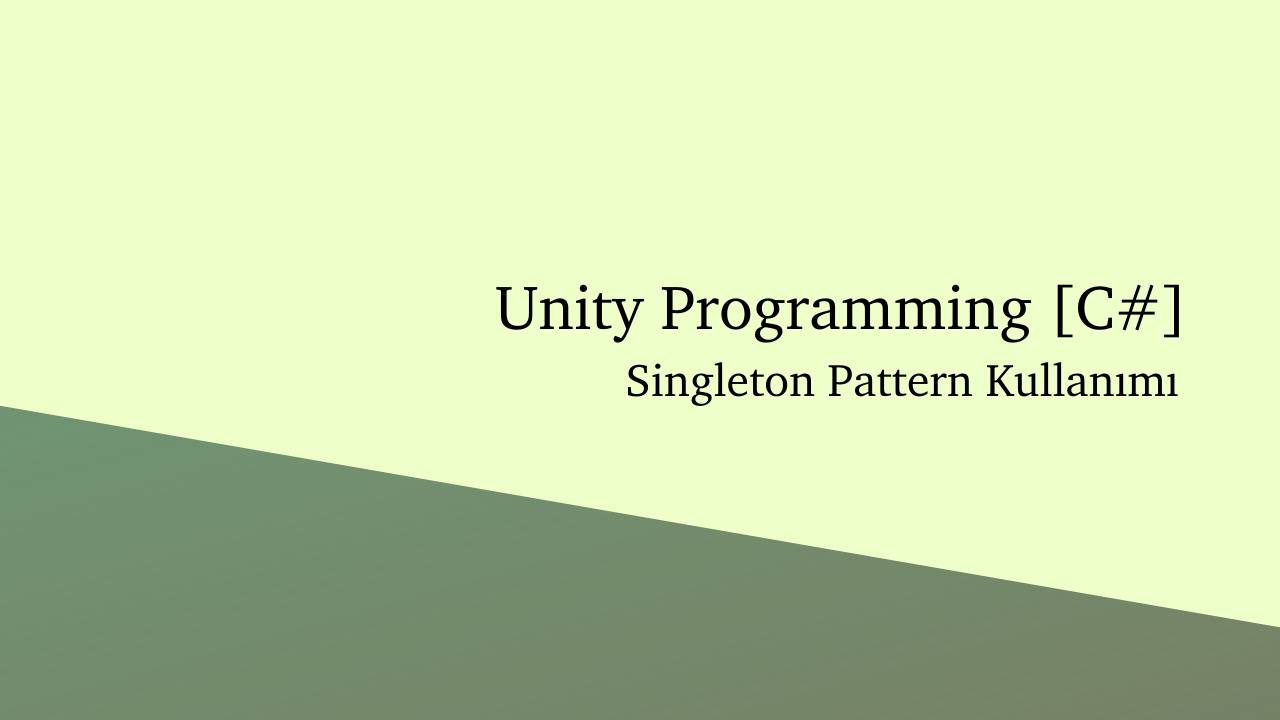 Unity Programming [C#]
Singleton Pattern Kullanımı